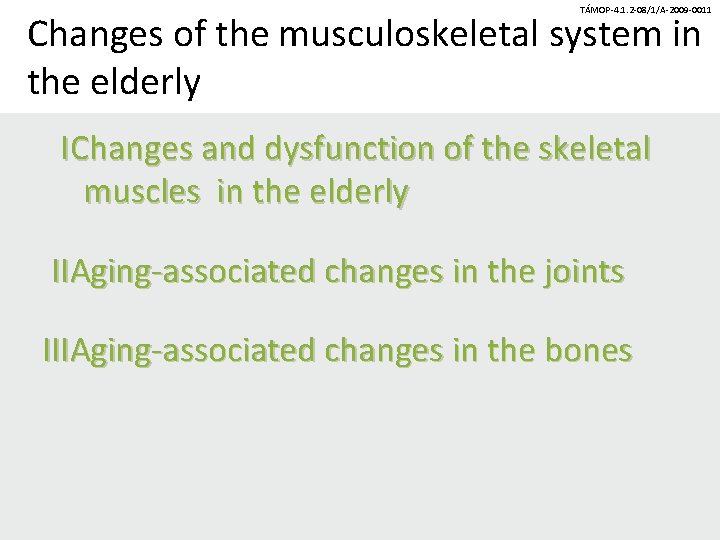 TÁMOP-4.1.2-08/1/A-2009-0011

Changes of the musculoskeletal system in the elderly

IChanges and dysfunction of the skeletal muscles in the elderly

IIAging-associated changes in the joints

IIIAging-associated changes in the bones